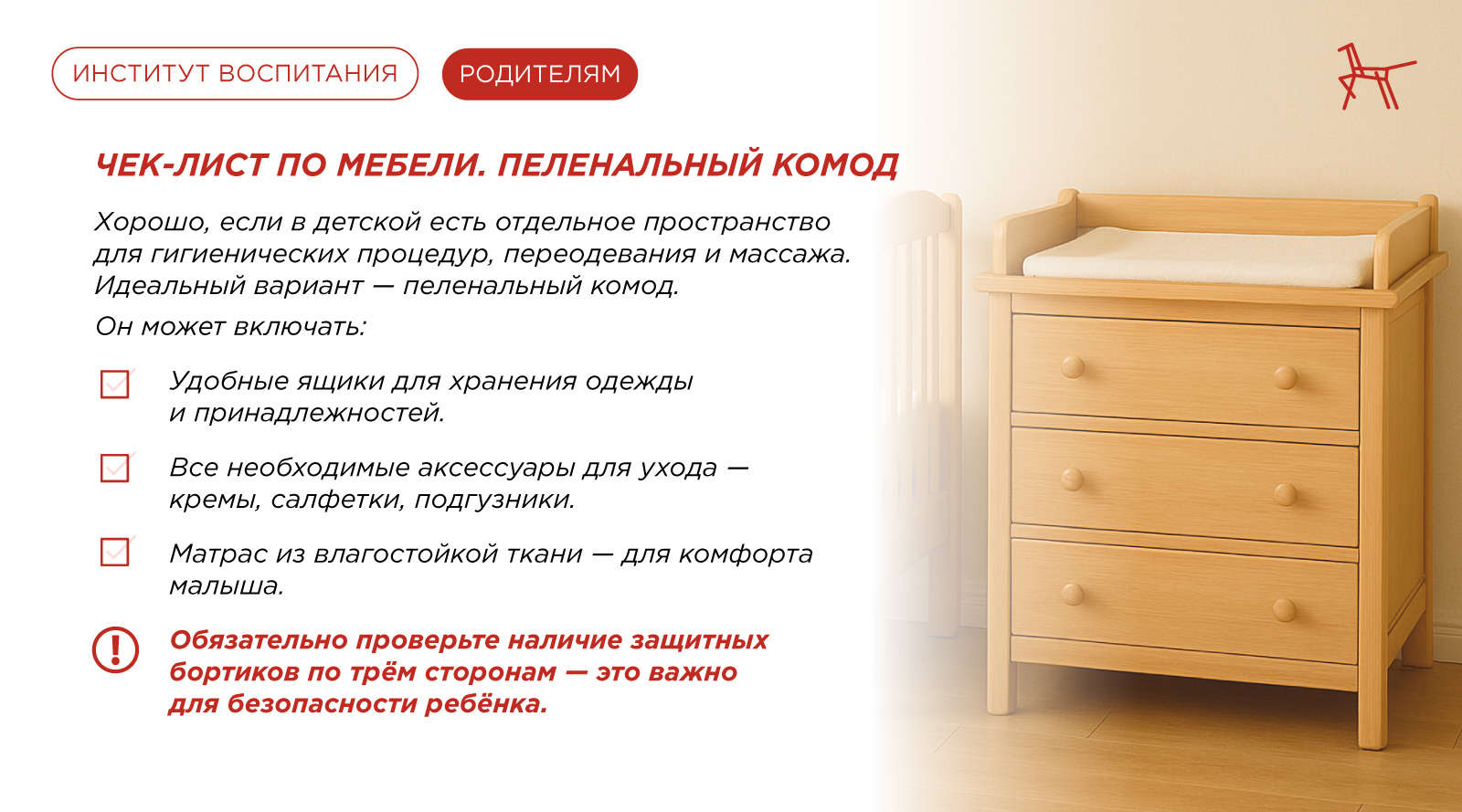 ИНСТИТУТ ВОСПИТАНИЯ

РОДИТЕЛЯМ

ЧЕК-ЛИСТ ПО МЕБЕЛИ. ПЕЛЕНАЛЬНЫЙ КОМОД

Хорошо, если в детской есть отдельное пространство для гигиенических процедур, переодевания и массажа. Идеальный вариант — пеленальный комод.

Он может включать:

Удобные ящики для хранения одежды и принадлежностей.

Все необходимые аксессуары для ухода — кремы, салфетки, подгузники.

Матрас из влагостойкой ткани — для комфорта малыша.

Обязательно проверьте наличие защитных бортиков по трём сторонам — это важно для безопасности ребёнка.